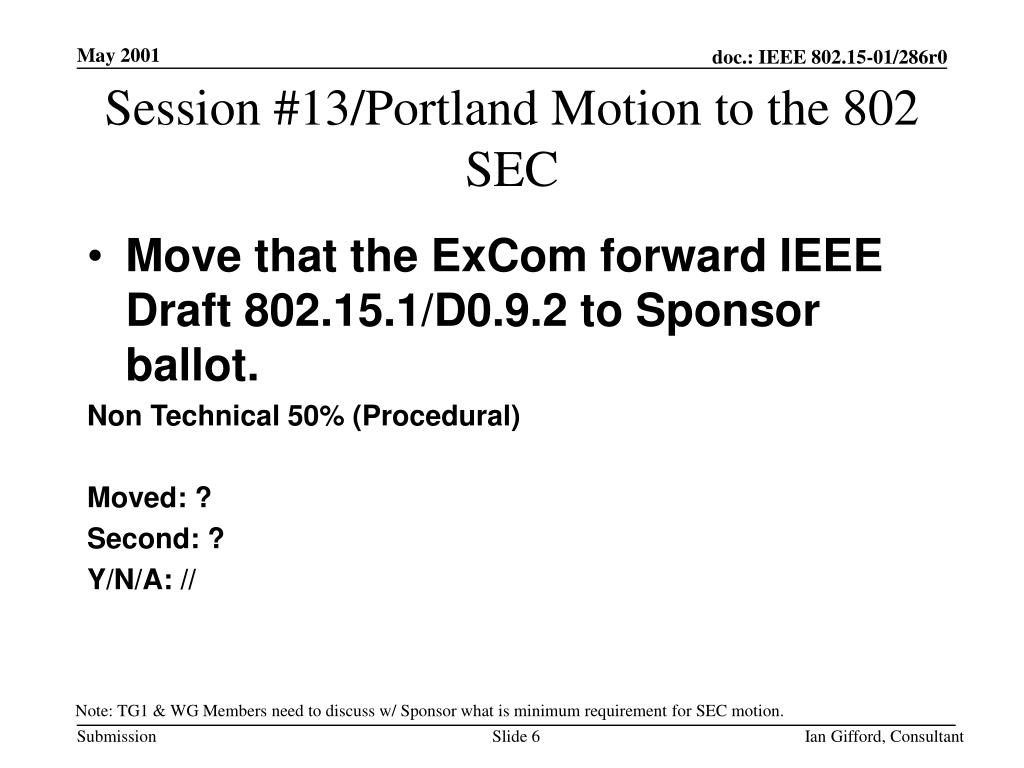 May 2001

doc.: IEEE 802.15-01/286r0

Session #13/Portland Motion to the 802 SEC

• Move that the ExCom forward IEEE Draft 802.15.1/D0.9.2 to Sponsor ballot.

Non Technical 50% (Procedural)

Moved: ?

Second: ?

Y/N/A: //

Note: TG1 & WG Members need to discuss w/ Sponsor what is minimum requirement for SEC motion.

Submission

Slide 6

Ian Gifford, Consultant